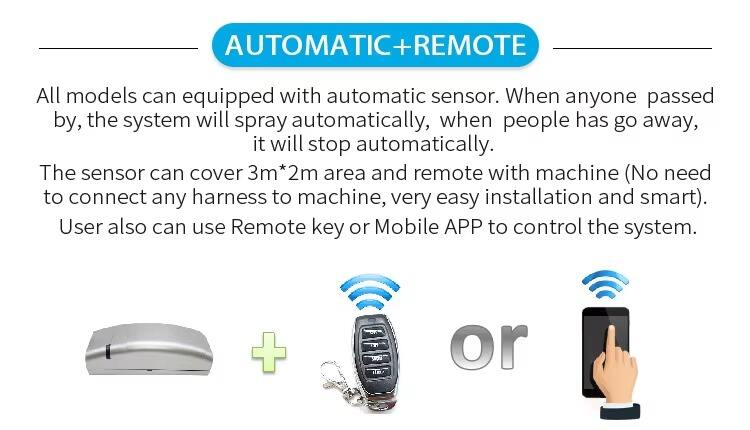 AUTOMATIC+REMOTE

All models can equipped with automatic sensor. When anyone passed by, the system will spray automatically, when people has go away, it will stop automatically.

The sensor can cover 3m*2m area and remote with machine (No need to connect any harness to machine, very easy installation and smart).

User also can use Remote key or Mobile APP to control the system.

or